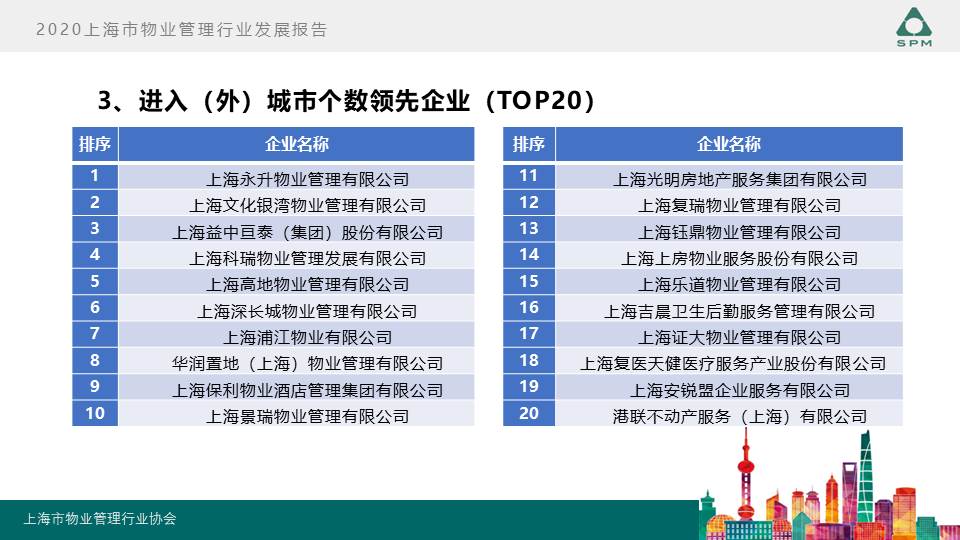 2020上海市物业管理行业发展报告

SPM

3、进入（外）城市个数领先企业（TOP20）

| 排序 | 企业名称 |
|---|---|
| 1 | 上海永升物业管理有限公司 |
| 2 | 上海文化银湾物业管理有限公司 |
| 3 | 上海益中亘泰（集团）股份有限公司 |
| 4 | 上海科瑞物业管理发展有限公司 |
| 5 | 上海高地物业管理有限公司 |
| 6 | 上海深长城物业管理有限公司 |
| 7 | 上海浦江物业有限公司 |
| 8 | 华润置地（上海）物业管理有限公司 |
| 9 | 上海保利物业酒店管理集团有限公司 |
| 10 | 上海景瑞物业管理有限公司 |

| 排序 | 企业名称 |
|---|---|
| 11 | 上海光明房地产服务集团有限公司 |
| 12 | 上海复瑞物业管理有限公司 |
| 13 | 上海钰鼎物业管理有限公司 |
| 14 | 上海上房物业服务股份有限公司 |
| 15 | 上海乐道物业管理有限公司 |
| 16 | 上海吉晨卫生后勤服务管理有限公司 |
| 17 | 上海证大物业管理有限公司 |
| 18 | 上海复医天健医疗服务产业股份有限公司 |
| 19 | 上海安锐盟企业服务有限公司 |
| 20 | 港联不动产服务（上海）有限公司 |

上海市物业管理行业协会